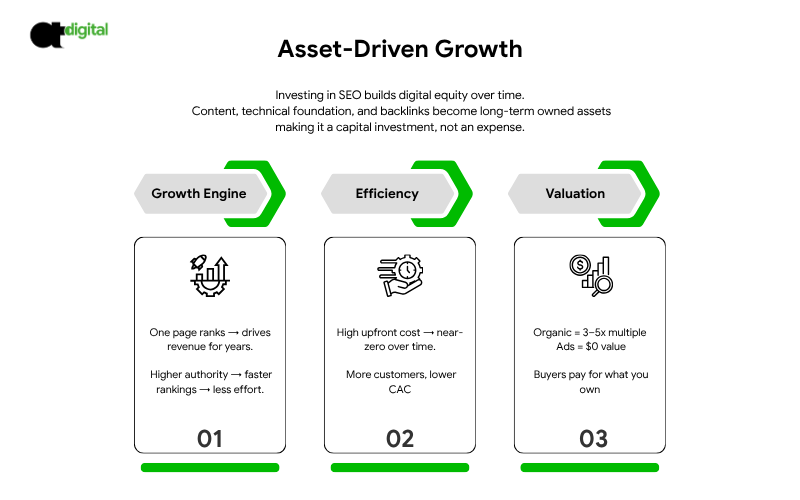 digital

Asset-Driven Growth

Investing in SEO builds digital equity over time. Content, technical foundation, and backlinks become long-term owned assets making it a capital investment, not an expense.

Growth Engine

One page ranks → drives revenue for years.

Higher authority → faster rankings → less effort.

01

Efficiency

High upfront cost → near-zero over time.

More customers, lower CAC

02

Valuation

Organic = 3–5x multiple
Ads = $0 value

Buyers pay for what you own

03